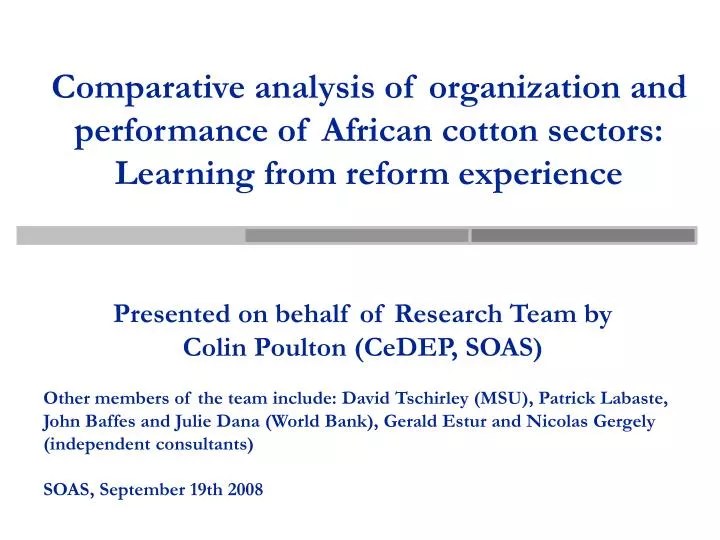 Comparative analysis of organization and performance of African cotton sectors: Learning from reform experience

Presented on behalf of Research Team by Colin Poulton (CeDEP, SOAS)

Other members of the team include: David Tschirley (MSU), Patrick Labaste, John Baffes and Julie Dana (World Bank), Gerald Estur and Nicolas Gergely (independent consultants)

SOAS, September 19th 2008